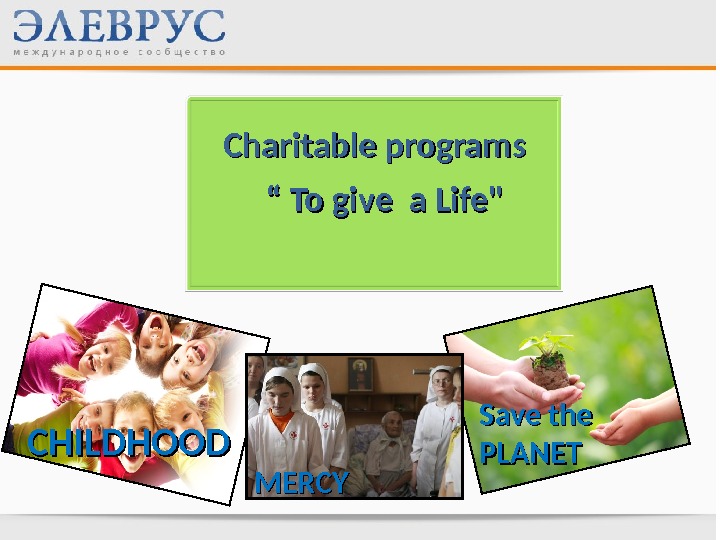 ЭЛЕВРУС
международное сообщество

Charitable programs
" To give a Life"

CHILDHOOD

MERCY

Save the PLANET